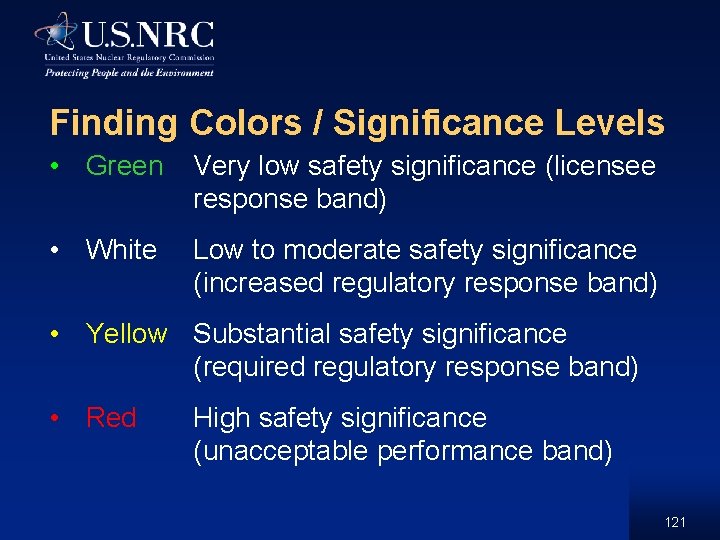 U.S.NRC
United States Nuclear Regulatory Commission
Protecting People and the Environment

Finding Colors / Significance Levels

• Green Very low safety significance (licensee response band)

• White Low to moderate safety significance (increased regulatory response band)

• Yellow Substantial safety significance (required regulatory response band)

• Red High safety significance (unacceptable performance band)

121